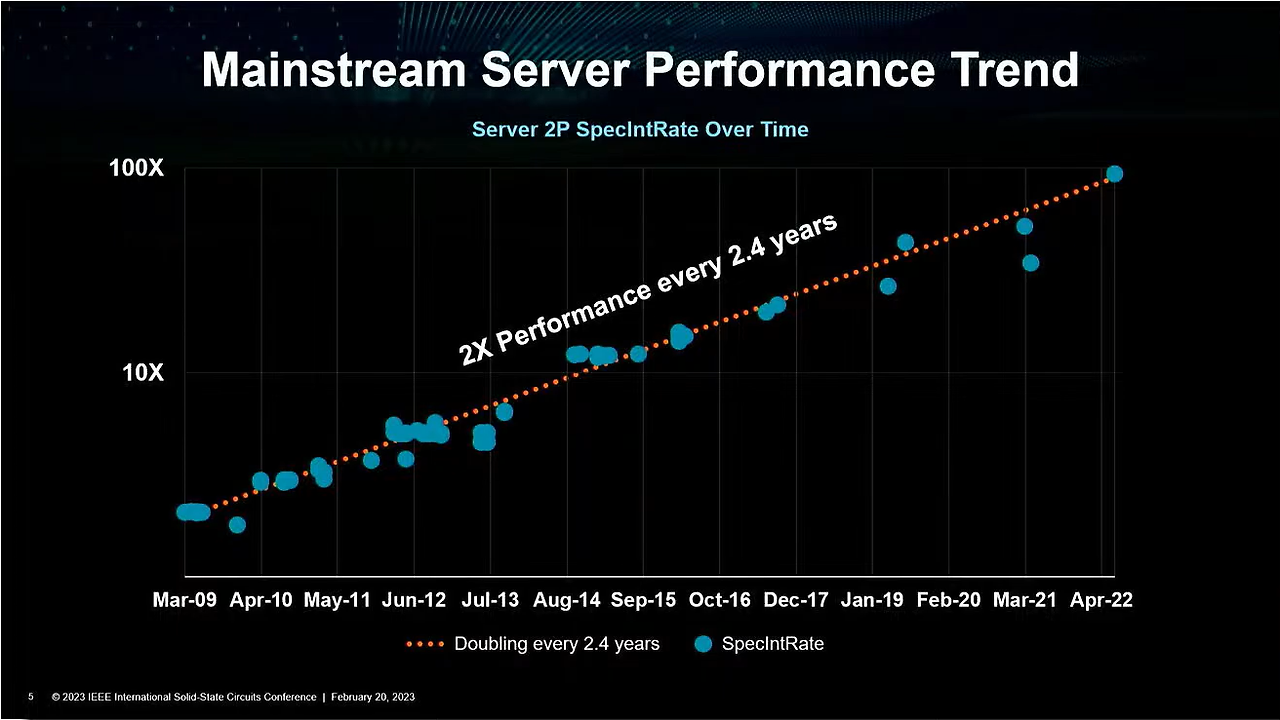 Mainstream Server Performance Trend

Server 2P SpecIntRate Over Time

100X

10X

2X Performance every 2.4 years

Mar-09 Apr-10 May-11 Jun-12 Jul-13 Aug-14 Sep-15 Oct-16 Dec-17 Jan-19 Feb-20 Mar-21 Apr-22

Doubling every 2.4 years SpecIntRate

5 © 2023 IEEE International Solid-State Circuits Conference | February 20, 2023